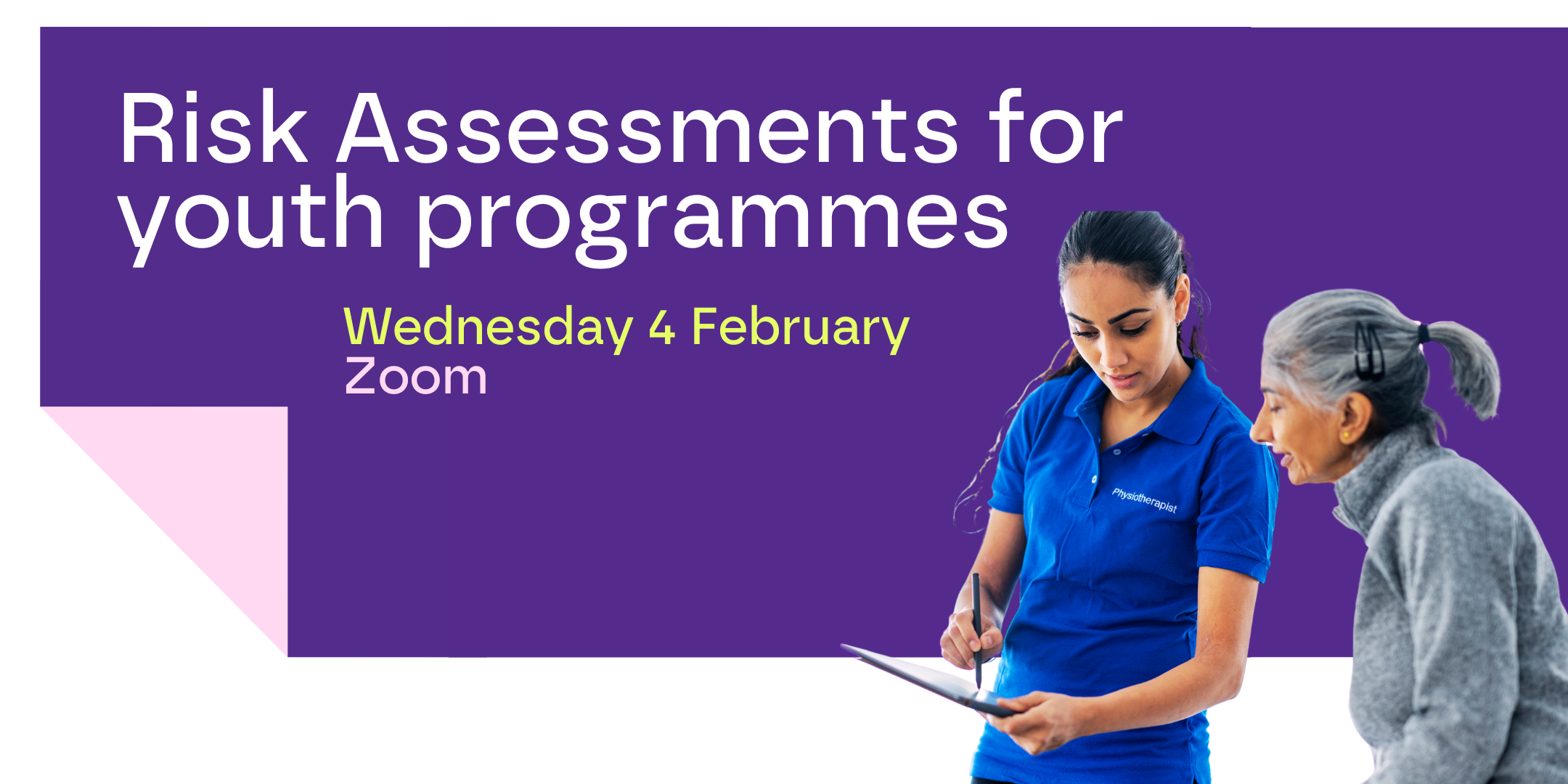 Risk Assessments for youth programmes

Wednesday 4 February
Zoom

Physiotherapist